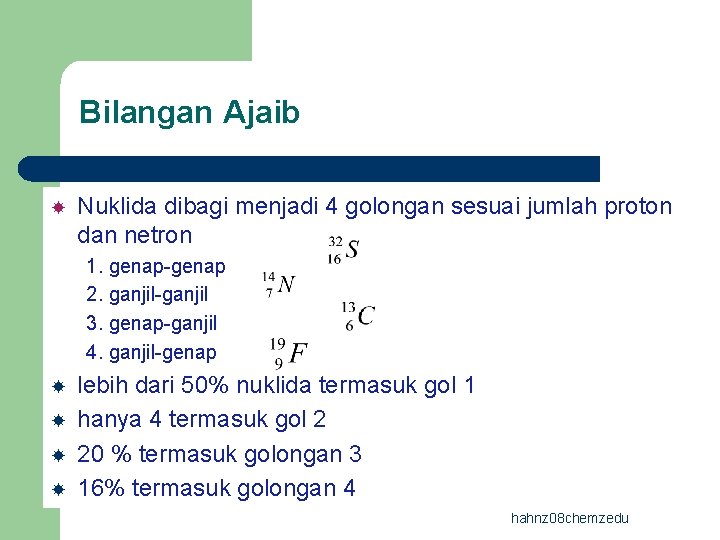 Bilangan Ajaib

Nuklida dibagi menjadi 4 golongan sesuai jumlah proton dan netron

1. genap-genap $^{32}_{16}S$
2. ganjil-ganjil $^{14}_{7}N$
3. genap-ganjil $^{13}_{6}C$
4. ganjil-genap $^{19}_{9}F$

lebih dari 50% nuklida termasuk gol 1

hanya 4 termasuk gol 2

20 % termasuk golongan 3

16% termasuk golongan 4

hahnz08chemzedu